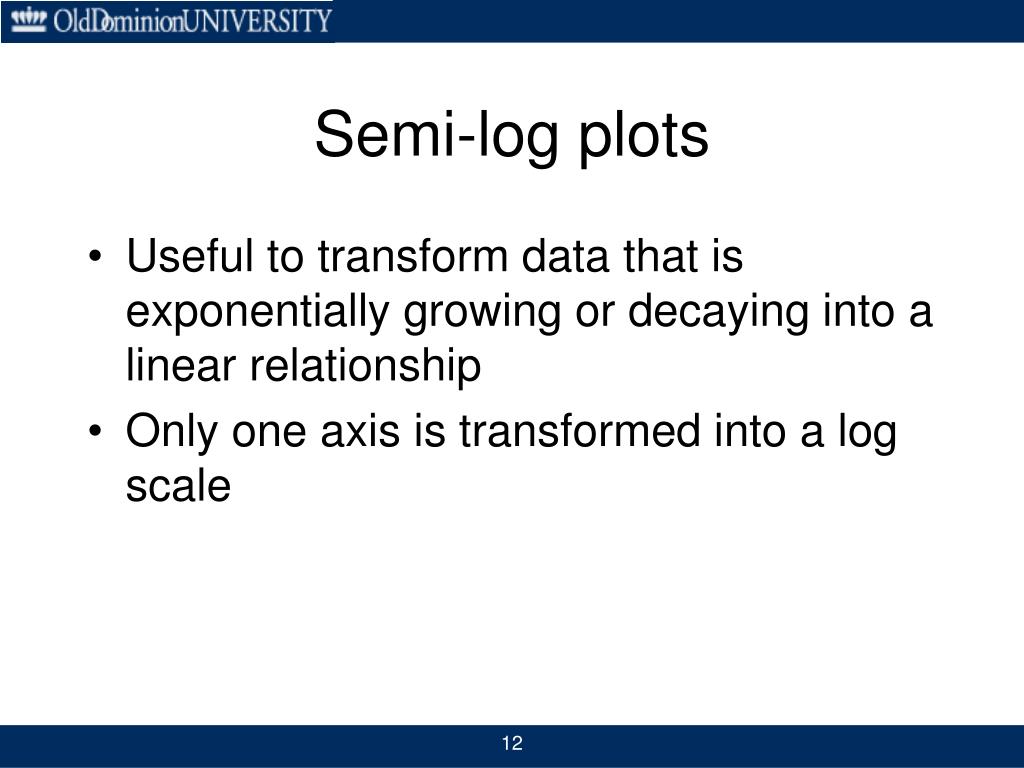 OldDominionUNIVERSITY

Semi-log plots

• Useful to transform data that is exponentially growing or decaying into a linear relationship
• Only one axis is transformed into a log scale

12